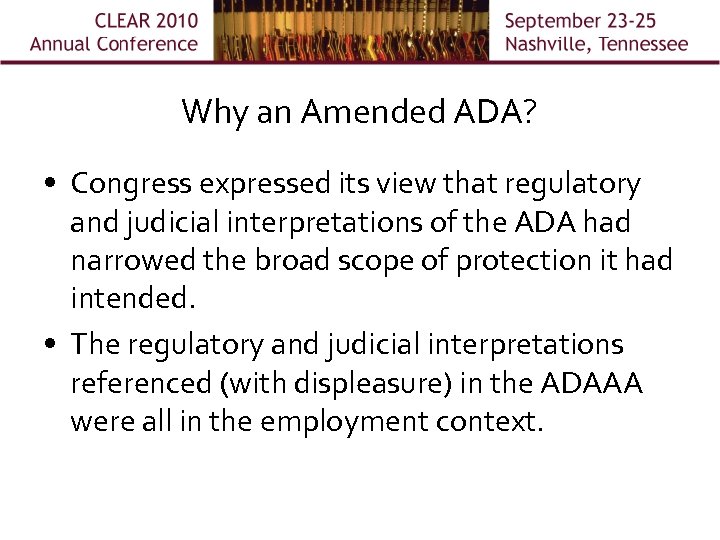 CLEAR 2010
Annual Conference

September 23-25
Nashville, Tennessee

Why an Amended ADA?

• Congress expressed its view that regulatory and judicial interpretations of the ADA had narrowed the broad scope of protection it had intended.

• The regulatory and judicial interpretations referenced (with displeasure) in the ADAAA were all in the employment context.